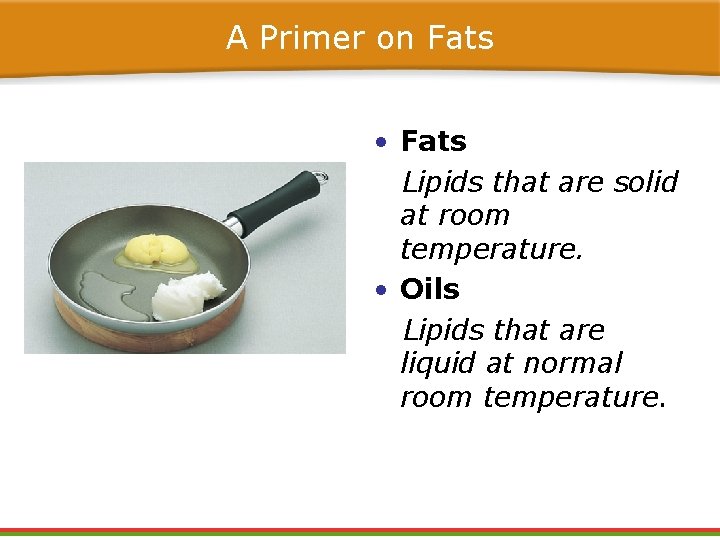 A Primer on Fats

• Fats

Lipids that are solid at room temperature.

• Oils

Lipids that are liquid at normal room temperature.